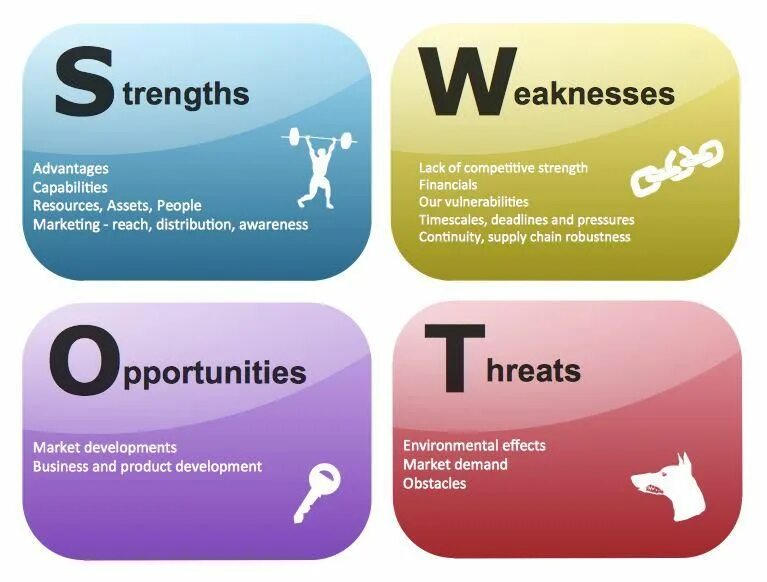 Strengths

Advantages
Capabilities
Resources, Assets, People
Marketing - reach, distribution, awareness

Weaknesses

Lack of competitive strength
Financials
Our vulnerabilities
Timescales, deadlines and pressures
Continuity, supply chain robustness

Opportunities

Market developments
Business and product development

Threats

Environmental effects
Market demand
Obstacles